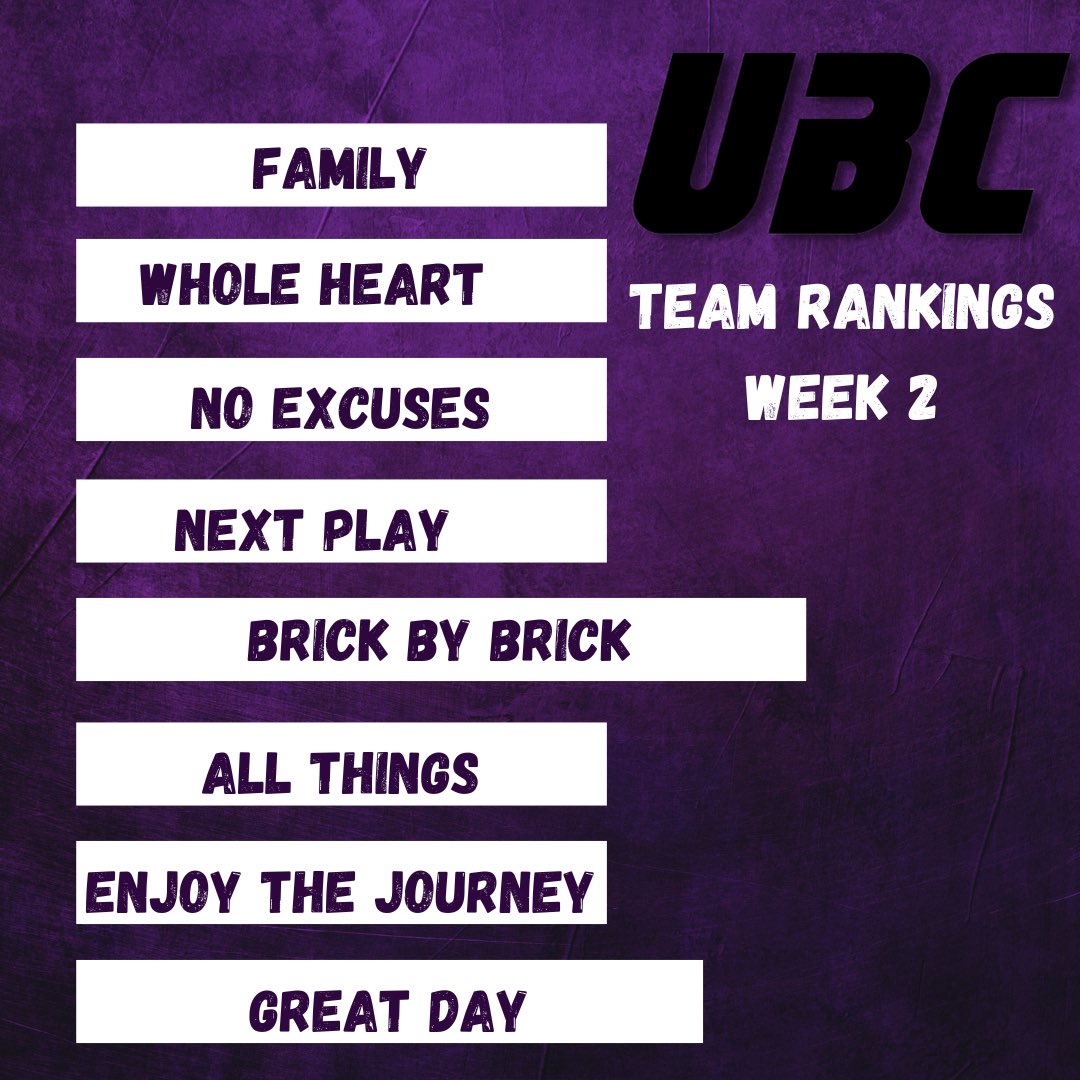 UBC

TEAM RANKINGS
WEEK 2

FAMILY

WHOLE HEART

NO EXCUSES

NEXT PLAY

BRICK BY BRICK

ALL THINGS

ENJOY THE JOURNEY

GREAT DAY